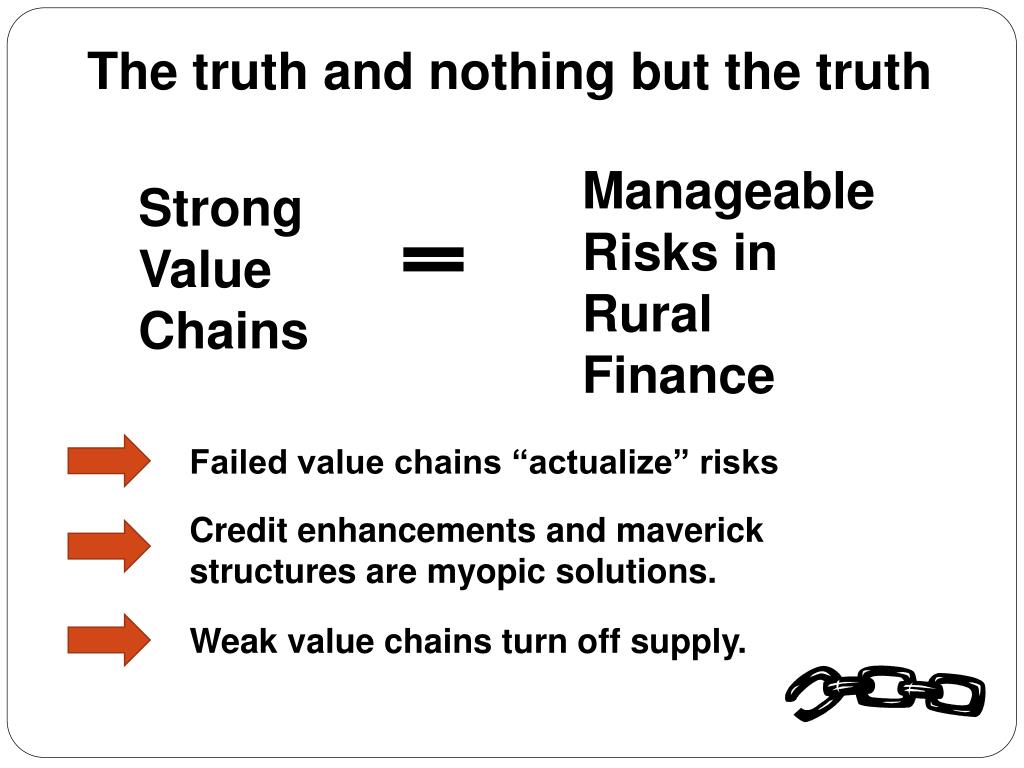 The truth and nothing but the truth

Strong Value Chains

=

Manageable Risks in Rural Finance

Failed value chains “actualize” risks

Credit enhancements and maverick structures are myopic solutions.

Weak value chains turn off supply.